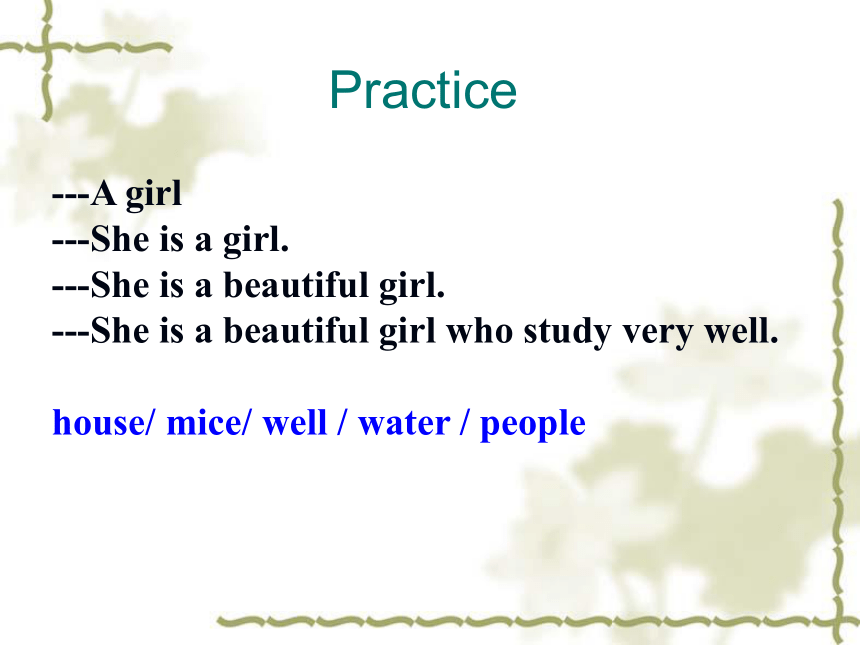 Practice

---A girl
---She is a girl.
---She is a beautiful girl.
---She is a beautiful girl who study very well.

house/ mice/ well / water / people